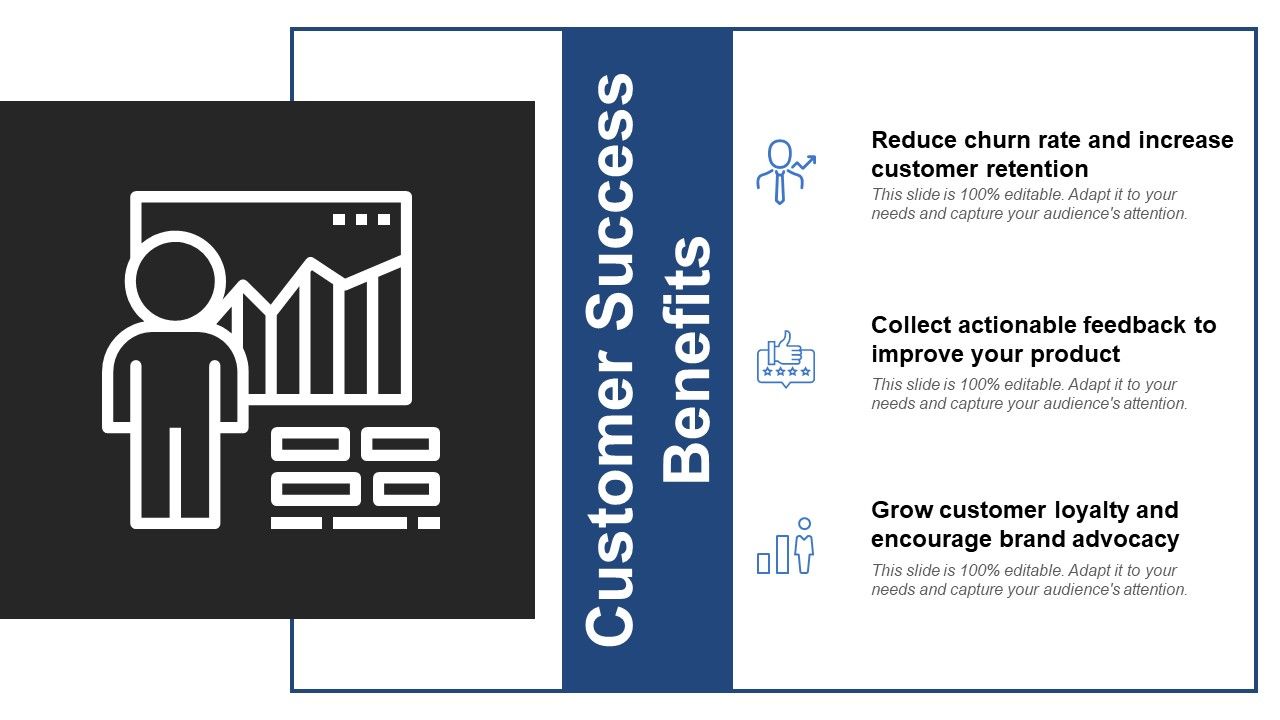 Customer Success Benefits

Reduce churn rate and increase customer retention
This slide is 100% editable. Adapt it to your needs and capture your audience's attention.

Collect actionable feedback to improve your product
This slide is 100% editable. Adapt it to your needs and capture your audience's attention.

Grow customer loyalty and encourage brand advocacy
This slide is 100% editable. Adapt it to your needs and capture your audience's attention.